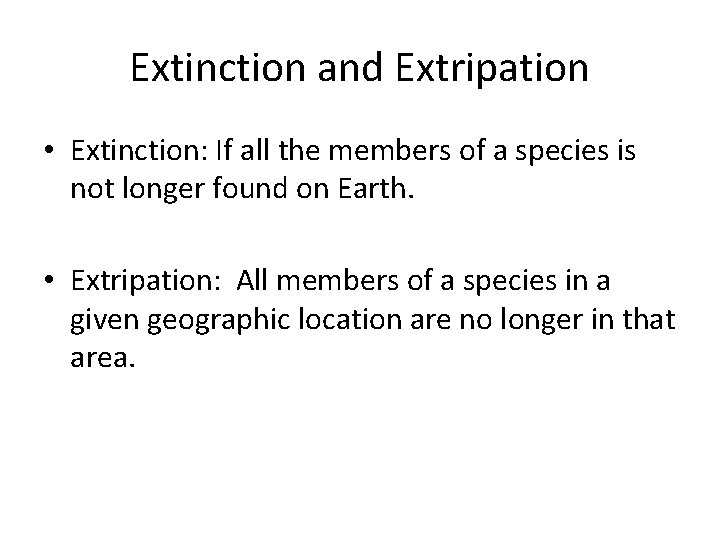 Extinction and Extripation

• Extinction: If all the members of a species is not longer found on Earth.

• Extripation: All members of a species in a given geographic location are no longer in that area.